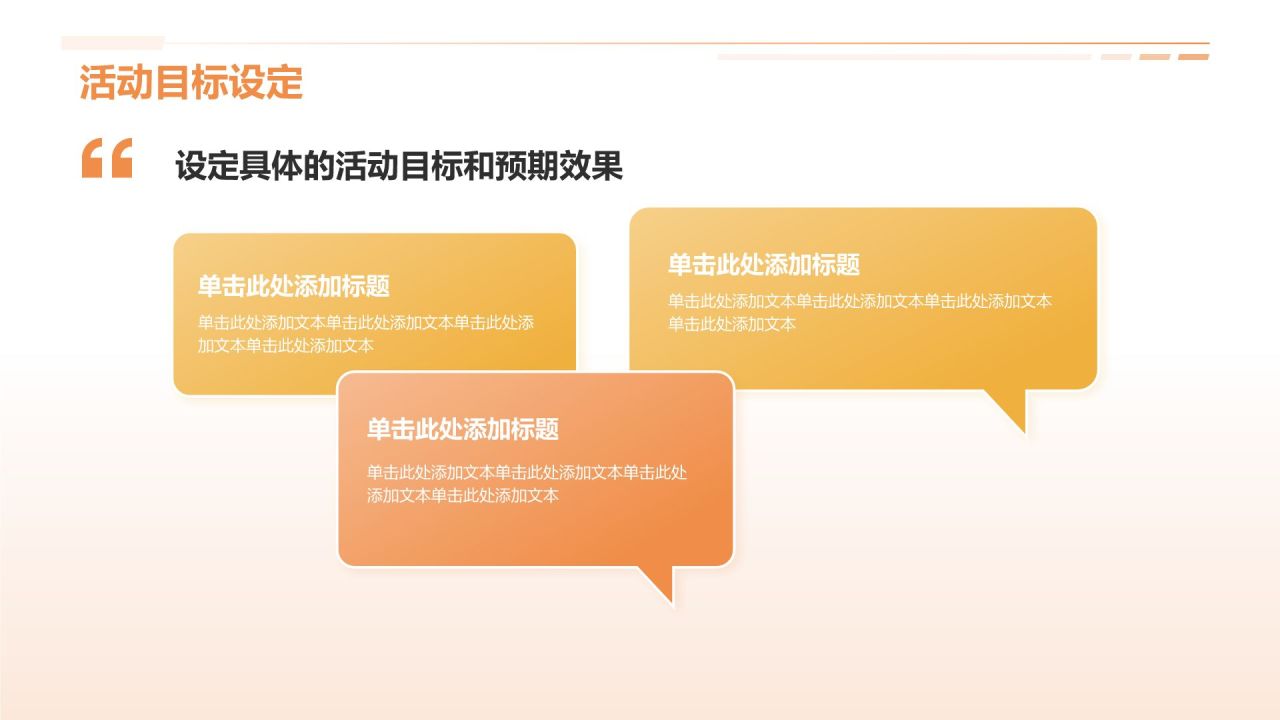 活动目标设定

“

设定具体的活动目标和预期效果

单击此处添加标题

单击此处添加文本单击此处添加文本单击此处添加文本单击此处添加文本

单击此处添加标题

单击此处添加文本单击此处添加文本单击此处添加文本单击此处添加文本

单击此处添加标题

单击此处添加文本单击此处添加文本单击此处添加文本单击此处添加文本